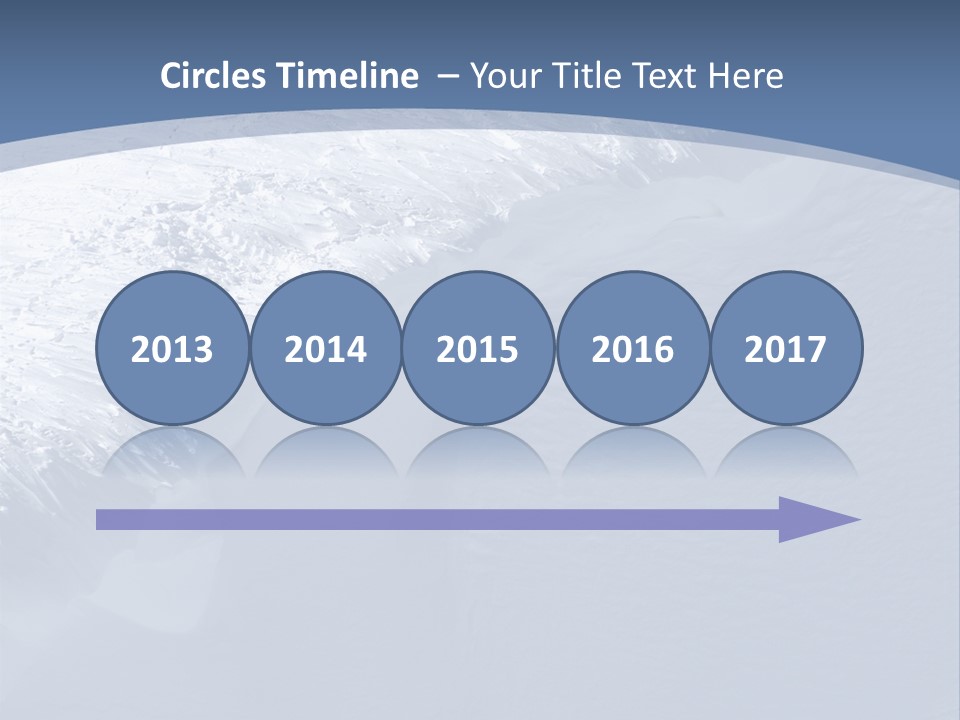 Circles Timeline – Your Title Text Here

2013 2014 2015 2016 2017